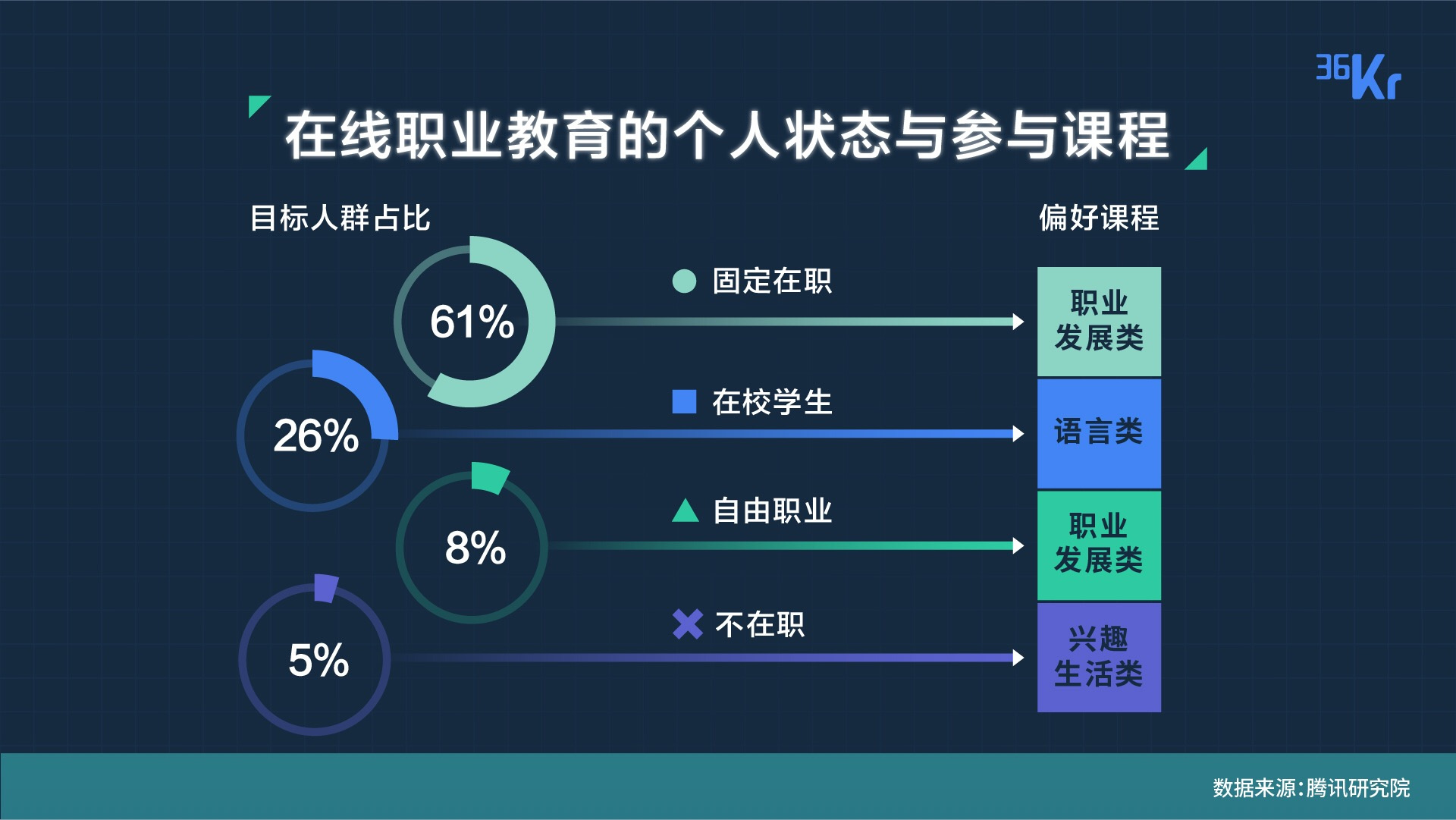 36Kr

在线职业教育的个人状态与参与课程

目标人群占比

偏好课程

61%

固定在职

职业发展类

26%

在校学生

语言类

8%

自由职业

职业发展类

5%

不在职

兴趣生活类

数据来源:腾讯研究院